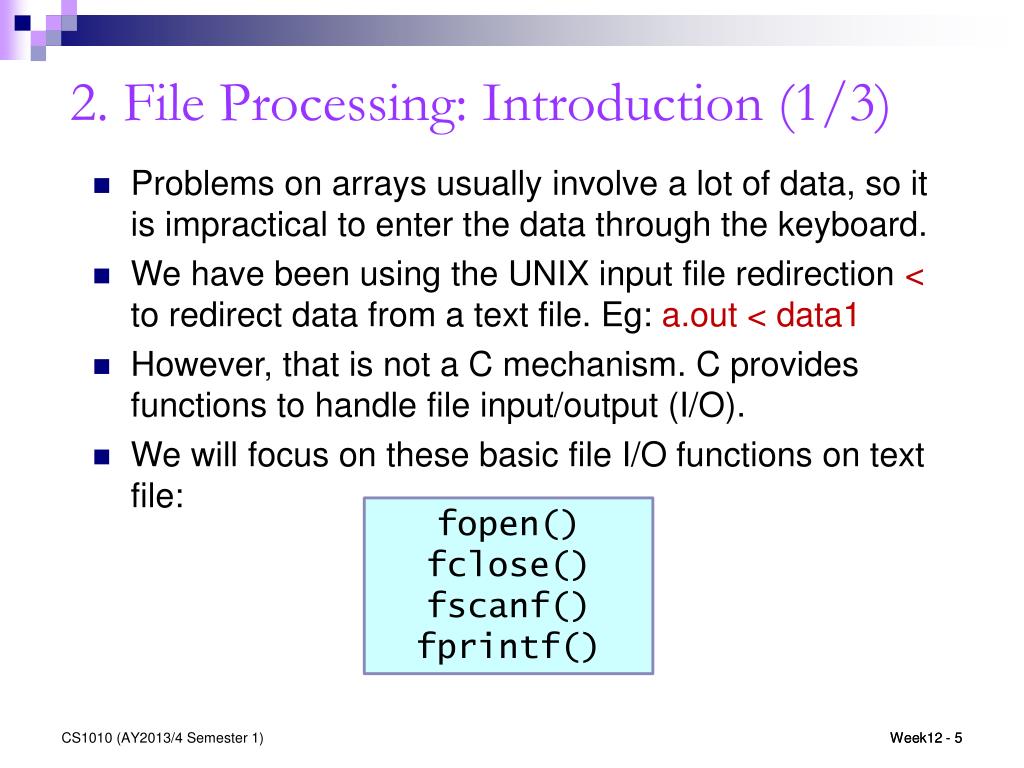 2. File Processing: Introduction (1/3)

Problems on arrays usually involve a lot of data, so it is impractical to enter the data through the keyboard.

We have been using the UNIX input file redirection < to redirect data from a text file. Eg: a.out < data1

However, that is not a C mechanism. C provides functions to handle file input/output (I/O).

We will focus on these basic file I/O functions on text file:

fopen()
fclose()
fscanf()
fprintf()

CS1010 (AY2013/4 Semester 1)

Week12 - 5